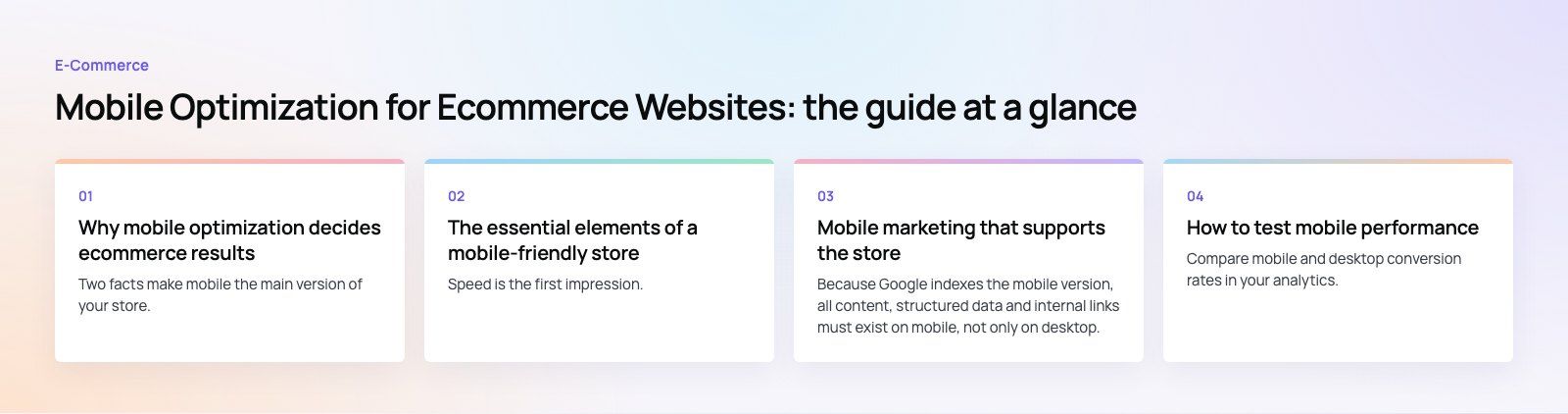 E-Commerce

Mobile Optimization for Ecommerce Websites: the guide at a glance

01

Why mobile optimization decides ecommerce results

Two facts make mobile the main version of your store.

02

The essential elements of a mobile-friendly store

Speed is the first impression.

03

Mobile marketing that supports the store

Because Google indexes the mobile version, all content, structured data and internal links must exist on mobile, not only on desktop.

04

How to test mobile performance

Compare mobile and desktop conversion rates in your analytics.